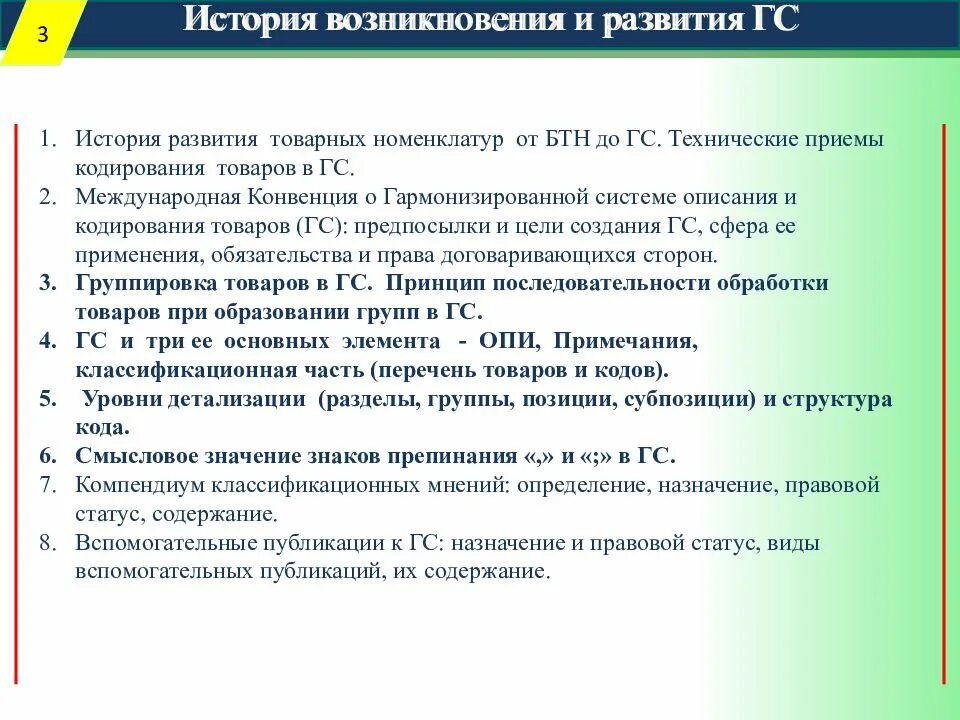 3

История возникновения и развития ГС

1. История развития товарных номенклатур от БТН до ГС. Технические приемы кодирования товаров в ГС.
2. Международная Конвенция о Гармонизированной системе описания и кодирования товаров (ГС): предпосылки и цели создания ГС, сфера ее применения, обязательства и права договаривающихся сторон.
3. Группировка товаров в ГС. Принцип последовательности обработки товаров при образовании групп в ГС.
4. ГС и три ее основных элемента - ОПИ, Примечания, классификационная часть (перечень товаров и кодов).
5. Уровни детализации (разделы, группы, позиции, субпозиции) и структура кода.
6. Смысловое значение знаков препинания «,» и «;» в ГС.
7. Компендиум классификационных мнений: определение, назначение, правовой статус, содержание.
8. Вспомогательные публикации к ГС: назначение и правовой статус, виды вспомогательных публикаций, их содержание.